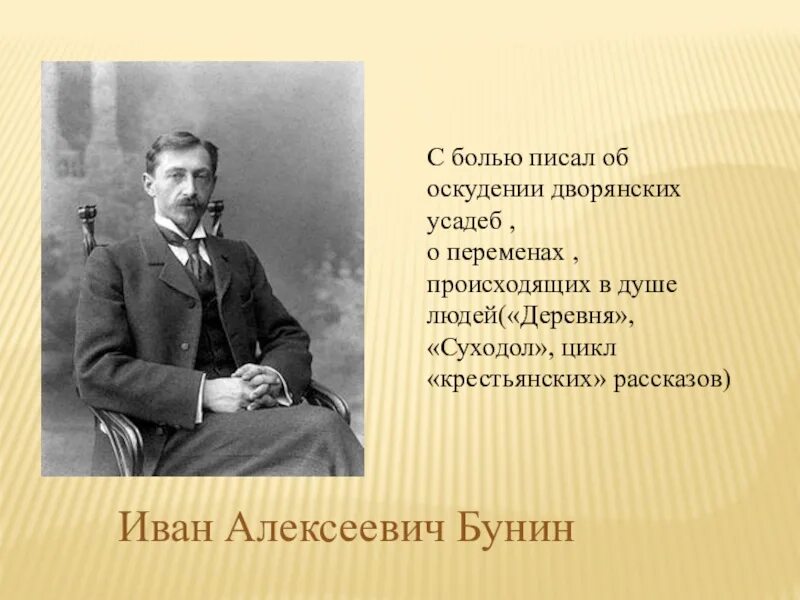 С болью писал об оскудении дворянских усадеб , о переменах , происходящих в душе людей(«Деревня», «Суходол», цикл «крестьянских» рассказов)

Иван Алексеевич Бунин